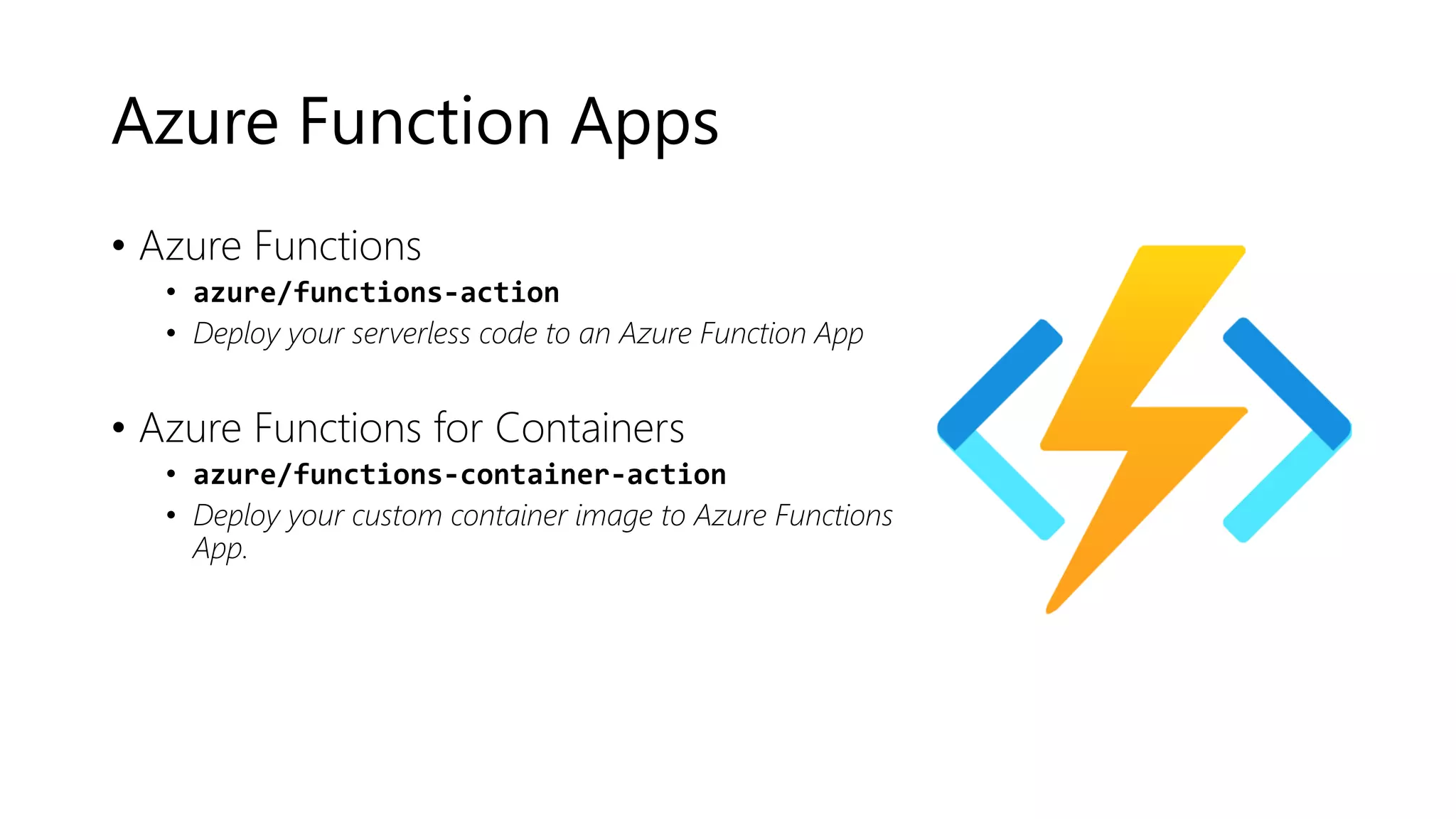 Azure Function Apps

• Azure Functions
  • azure/functions-action
  • Deploy your serverless code to an Azure Function App

• Azure Functions for Containers
  • azure/functions-container-action
  • Deploy your custom container image to Azure Functions App.